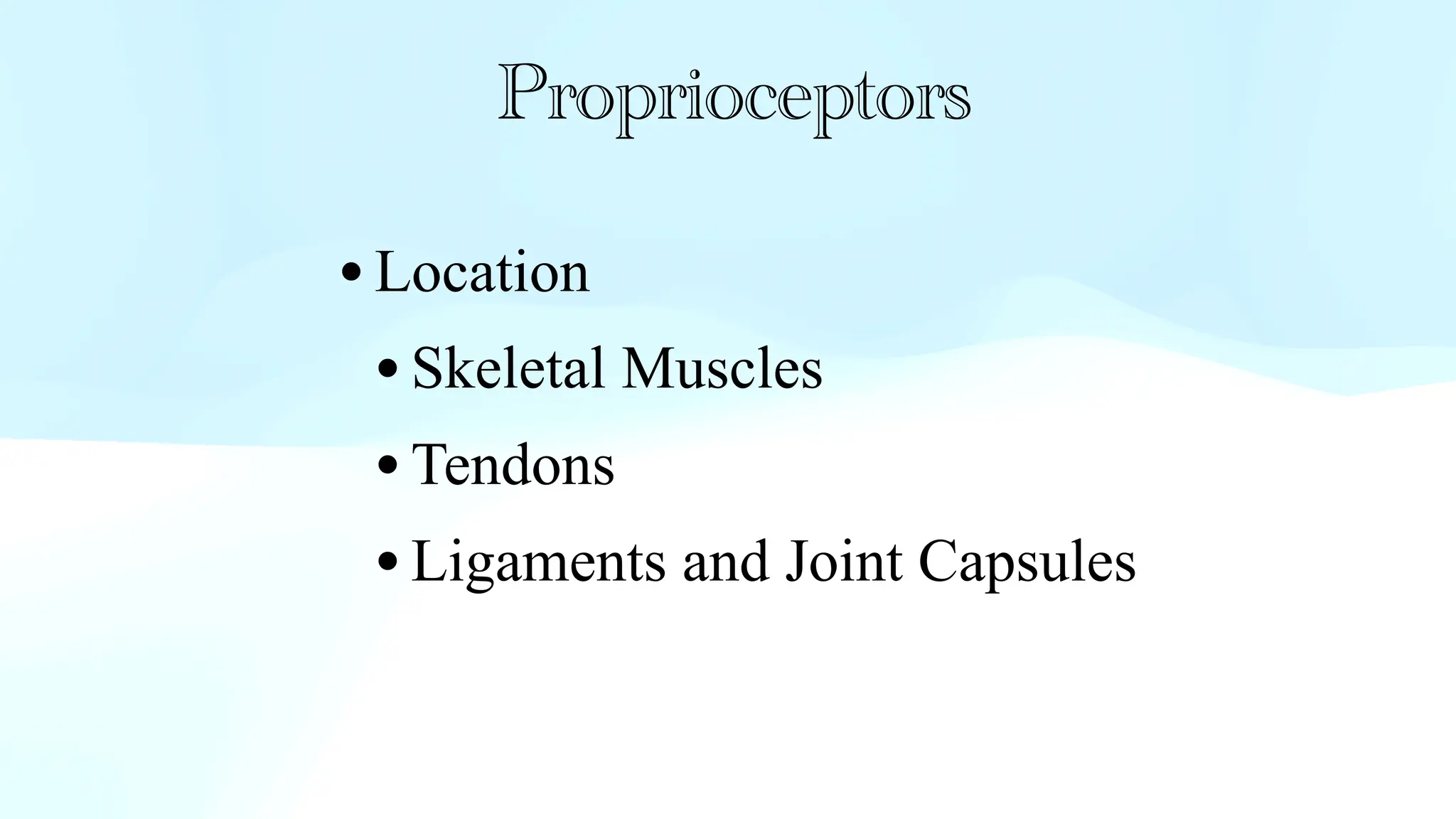 Proprioceptors

• Location

• Skeletal Muscles

• Tendons

• Ligaments and Joint Capsules